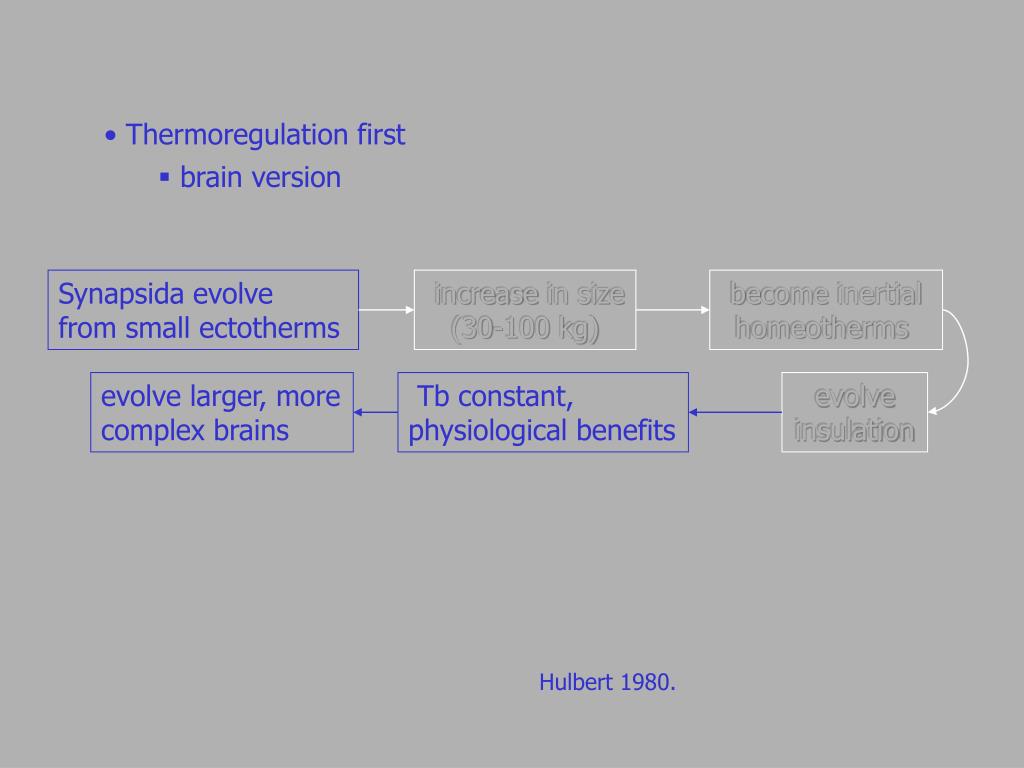 • Thermoregulation first
▪ brain version

Synapsida evolve from small ectotherms

increase in size (30-100 kg)

become inertial homeotherms

evolve insulation

Tb constant, physiological benefits

evolve larger, more complex brains

Hulbert 1980.